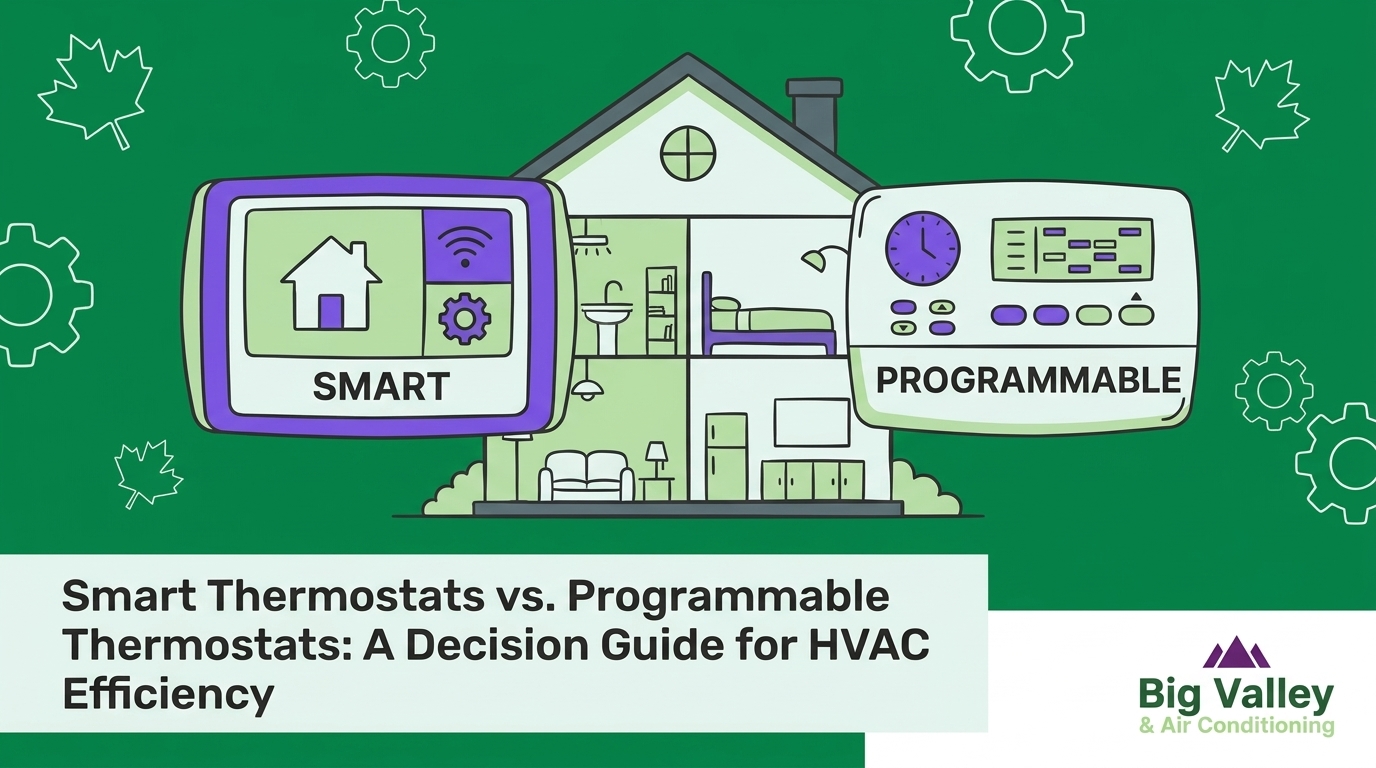 SMART

PROGRAMMABLE

Smart Thermostats vs. Programmable Thermostats: A Decision Guide for HVAC Efficiency

Big Valley
& Air Conditioning